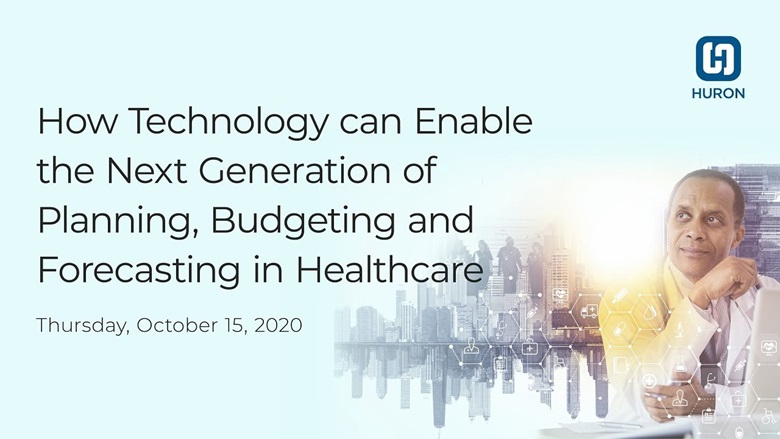 HURON

How Technology can Enable the Next Generation of Planning, Budgeting and Forecasting in Healthcare

Thursday, October 15, 2020